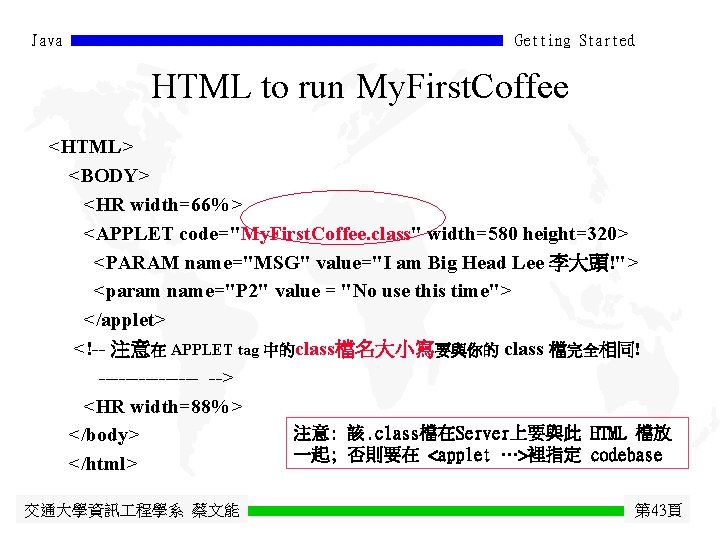 Java Getting Started

HTML to run MyFirstCoffee

<HTML>
<BODY>
<HR width=66%>
<APPLET code="MyFirstCoffee.class" width=580 height=320>
<PARAM name="MSG" value="I am Big Head Lee 李大頭!">
<param name="P2" value = "No use this time">
</applet>
<!-- 注意在 APPLET tag 中的class檔名大小寫要與你的 class 檔完全相同!
------------ -->
<HR width=88%>
</body>
</html>

注意: 該.class檔在Server上要與此 HTML 檔放一起; 否則要在 <applet …>裡指定 codebase

交通大學資訊工程學系 蔡文能 第43頁